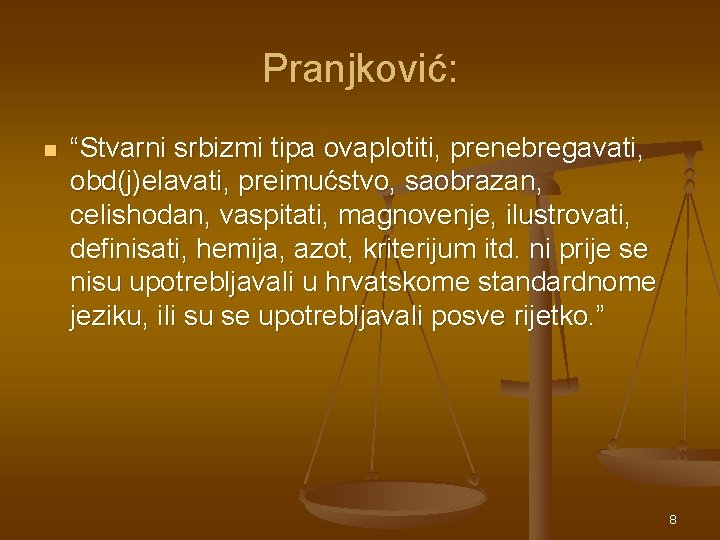 Pranjković:

“Stvarni srbizmi tipa ovaplotiti, prenebregavati, obd(j)elavati, preimućstvo, saobrazan, celishodan, vaspitati, magnovenje, ilustrovati, definisati, hemija, azot, kriterijum itd. ni prije se nisu upotrebljavali u hrvatskome standardnome jeziku, ili su se upotrebljavali posve rijetko.”

8